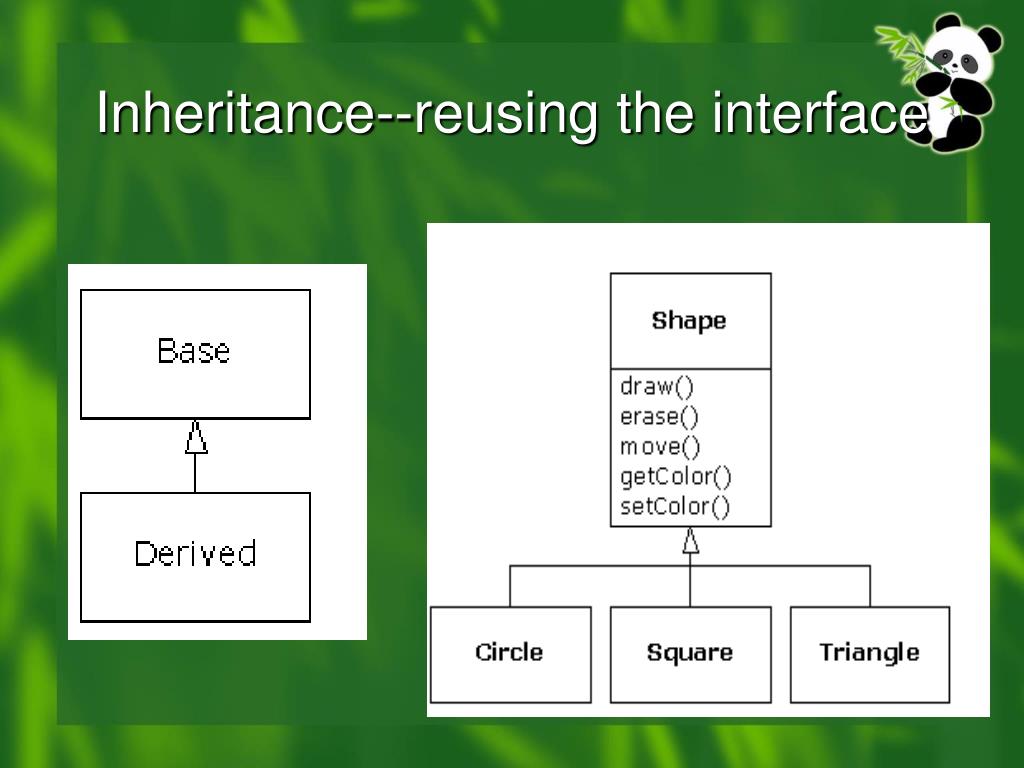 Inheritance--reusing the interface

Base

Derived

Shape

draw()
erase()
move()
getColor()
setColor()

Circle

Square

Triangle